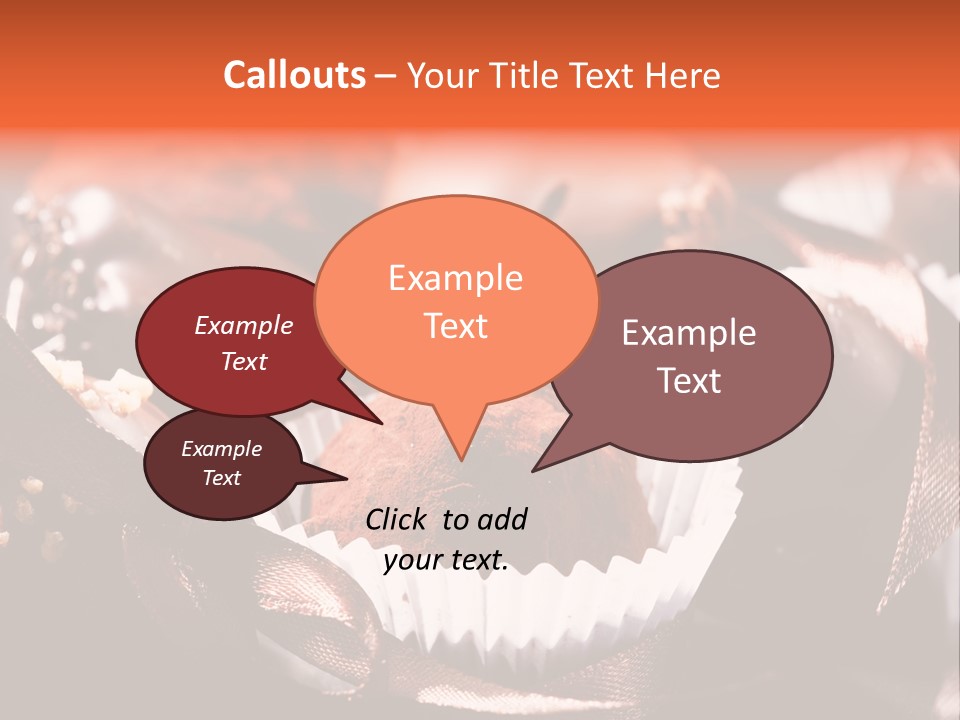 Callouts – Your Title Text Here

Example Text

Example Text

Example Text

Example Text

Click to add your text.